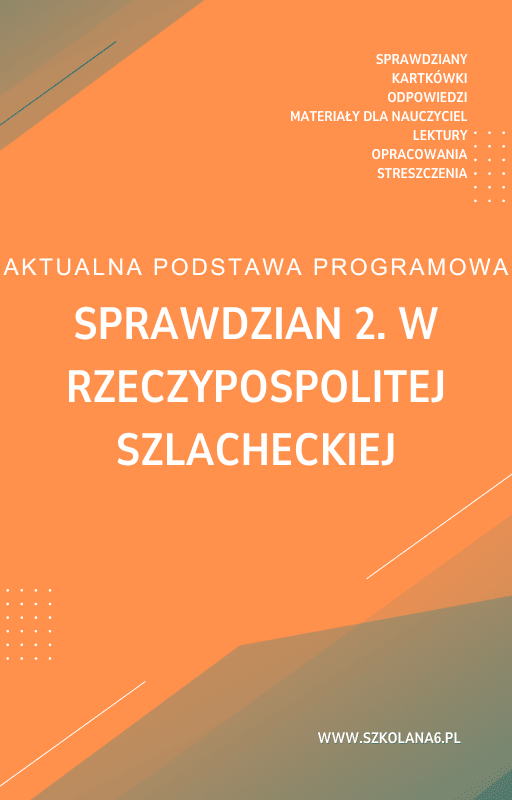 SPRAWDZIANY
KARTKÓWKI
ODPOWIEDZI
MATERIAŁY DLA NAUCZYCIEL
LEKTURY
OPRACOWANIA
STRESZCZENIA

AKTUALNA PODSTAWA PROGRAMOWA

SPRAWDZIAN 2. W RZECZYPOSPOLITEJ SZLACHECKIEJ

WWW.SZKOLANA6.PL